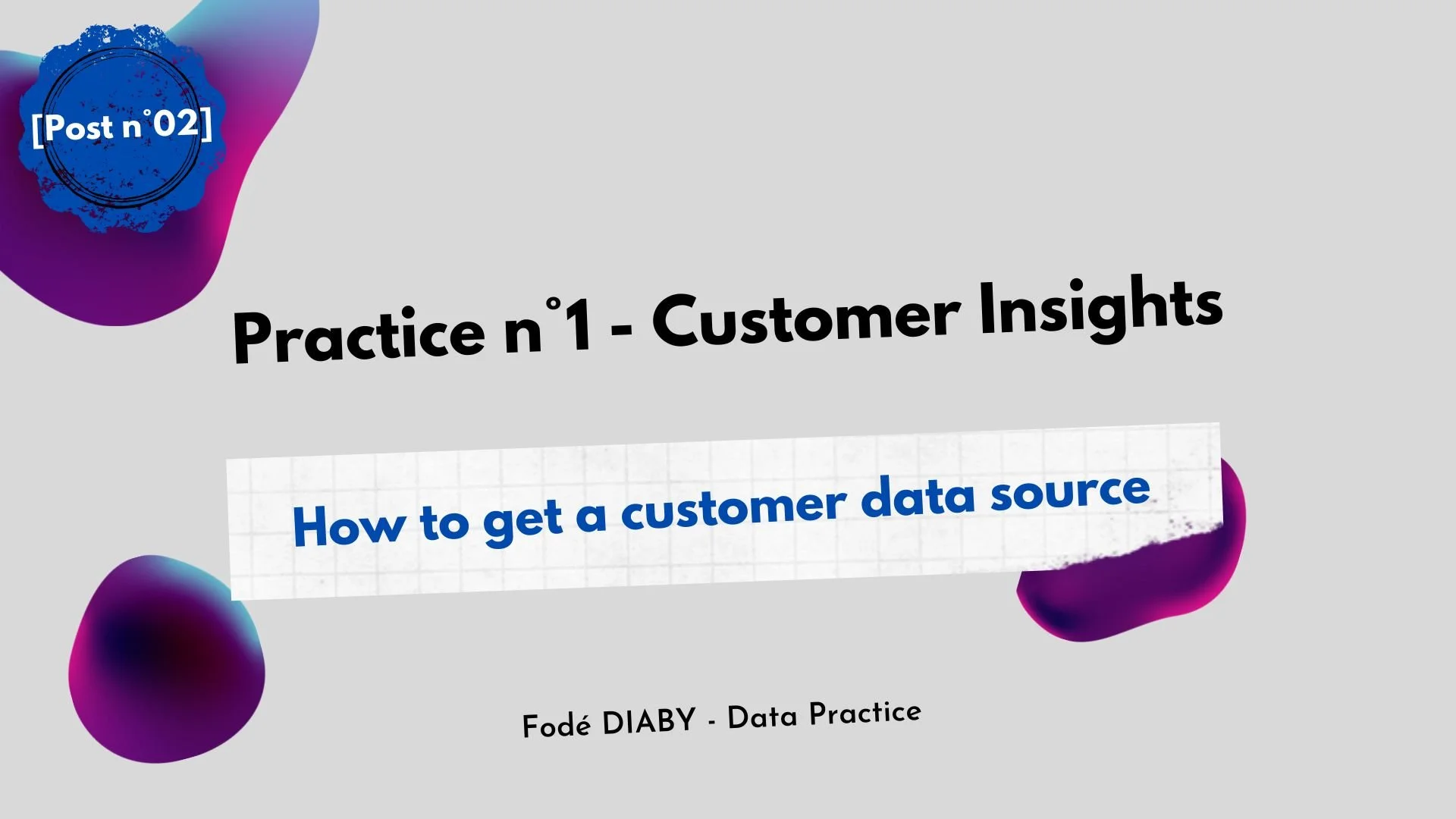 [Post n°02]

Practice n°1 - Customer Insights

How to get a customer data source

Fodé DIABY - Data Practice